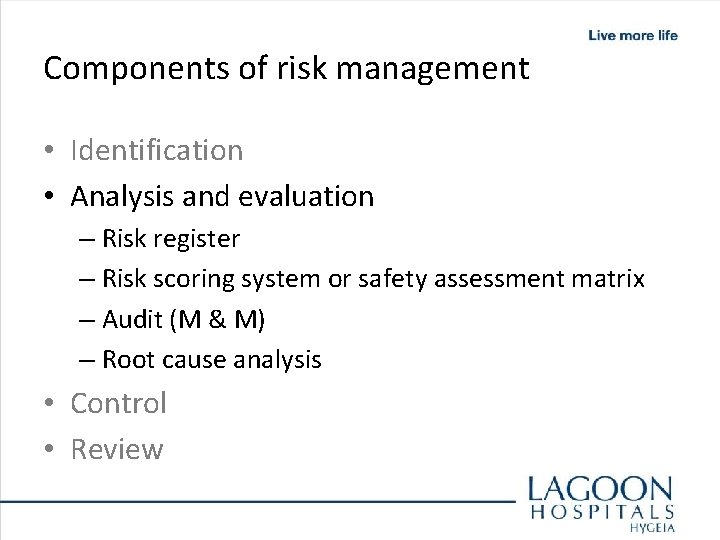 Live more life

Components of risk management

• Identification
• Analysis and evaluation
– Risk register
– Risk scoring system or safety assessment matrix
– Audit (M & M)
– Root cause analysis
• Control
• Review

LAGOON
HOSPITALS
HYGEIA